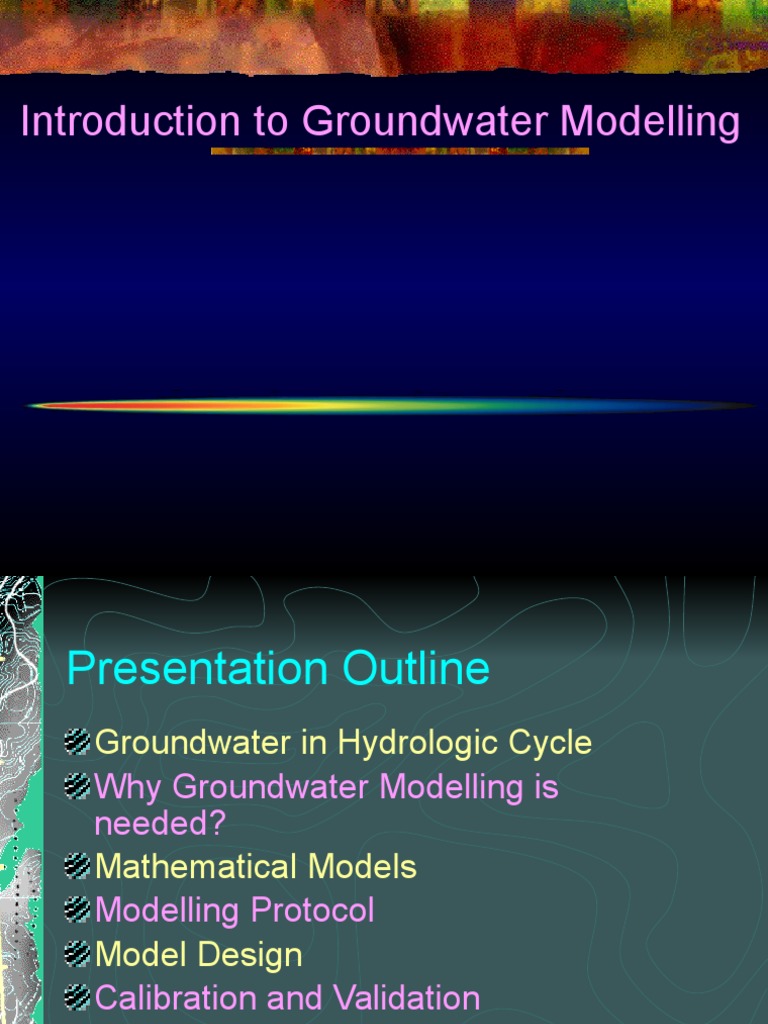 Introduction to Groundwater Modelling

Presentation Outline

Groundwater in Hydrologic Cycle
Why Groundwater Modelling is needed?
Mathematical Models
Modelling Protocol
Model Design
Calibration and Validation